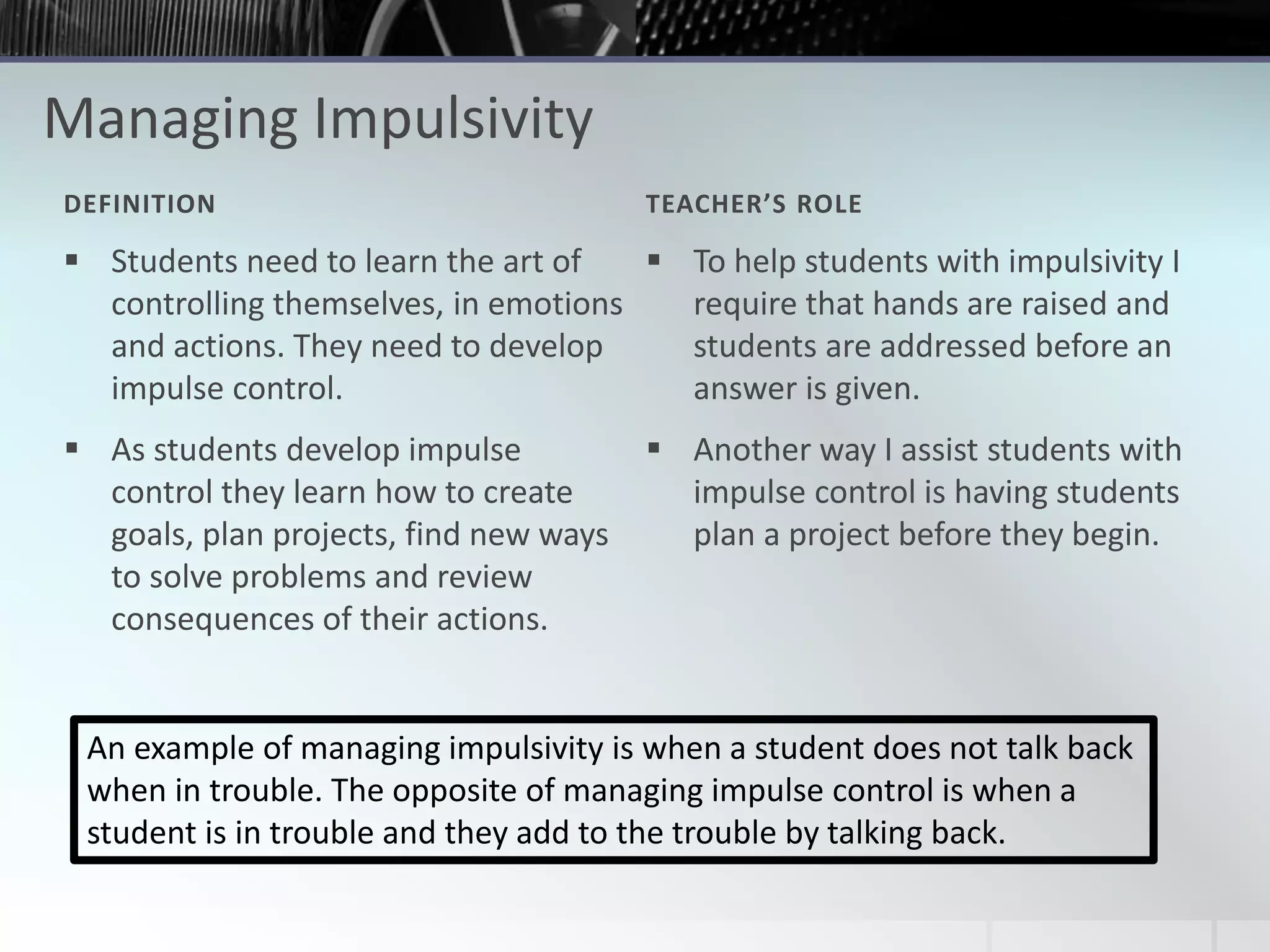 Managing Impulsivity

DEFINITION

▪ Students need to learn the art of controlling themselves, in emotions and actions. They need to develop impulse control.

▪ As students develop impulse control they learn how to create goals, plan projects, find new ways to solve problems and review consequences of their actions.

TEACHER'S ROLE

▪ To help students with impulsivity I require that hands are raised and students are addressed before an answer is given.

▪ Another way I assist students with impulse control is having students plan a project before they begin.

An example of managing impulsivity is when a student does not talk back when in trouble. The opposite of managing impulse control is when a student is in trouble and they add to the trouble by talking back.